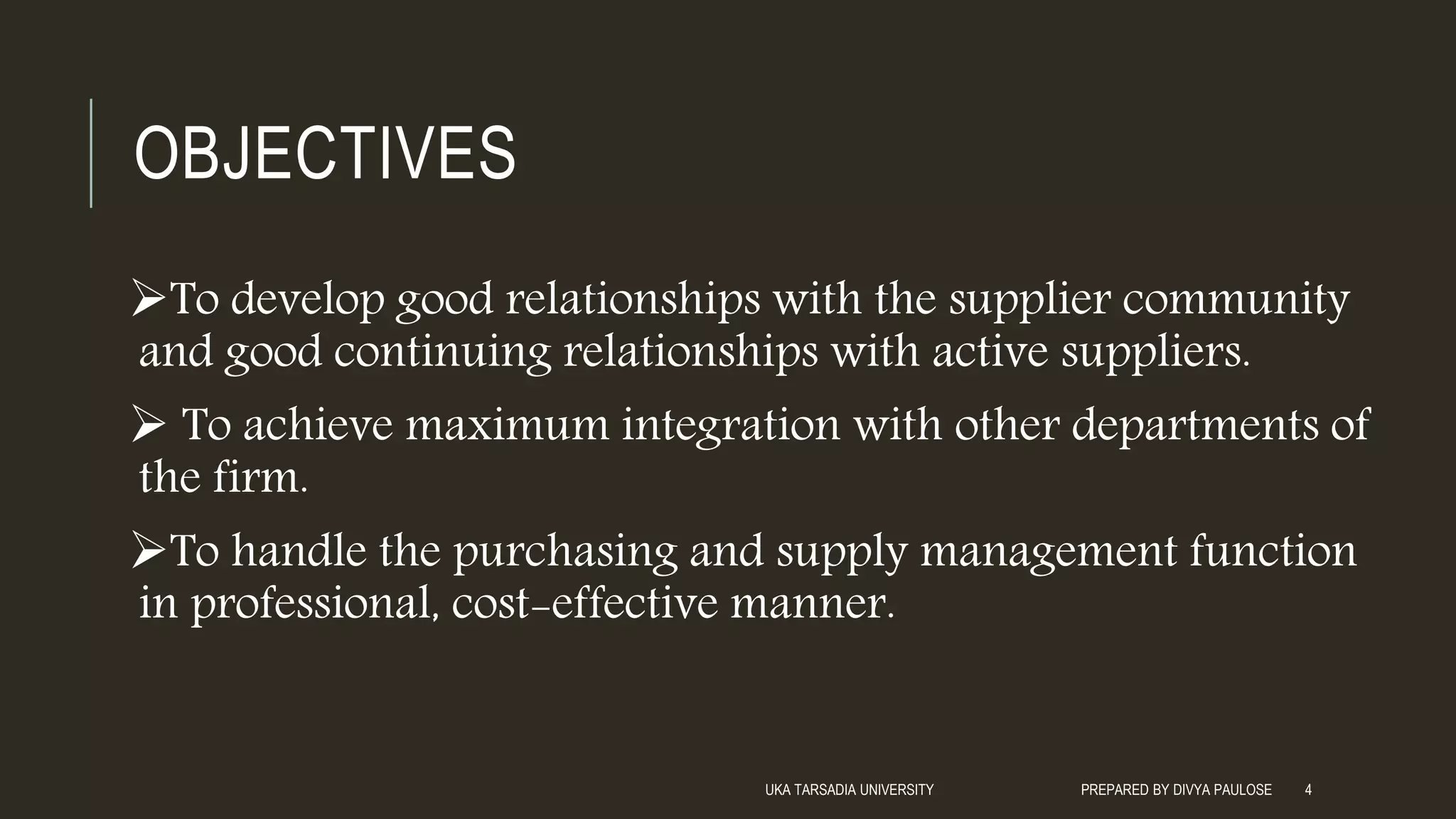 OBJECTIVES

➢To develop good relationships with the supplier community and good continuing relationships with active suppliers.

➢ To achieve maximum integration with other departments of the firm.

➢To handle the purchasing and supply management function in professional, cost-effective manner.

UKA TARSADIA UNIVERSITY PREPARED BY DIVYA PAULOSE 4